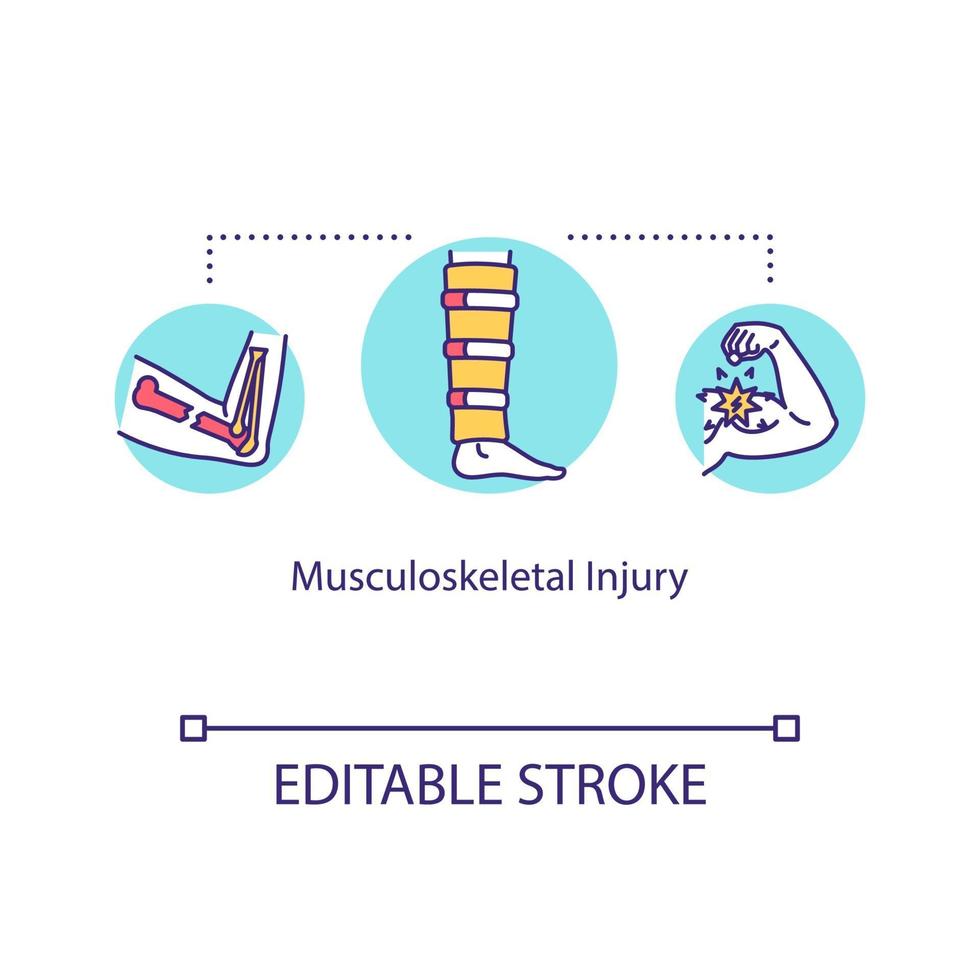 Musculoskeletal Injury

EDITABLE STROKE